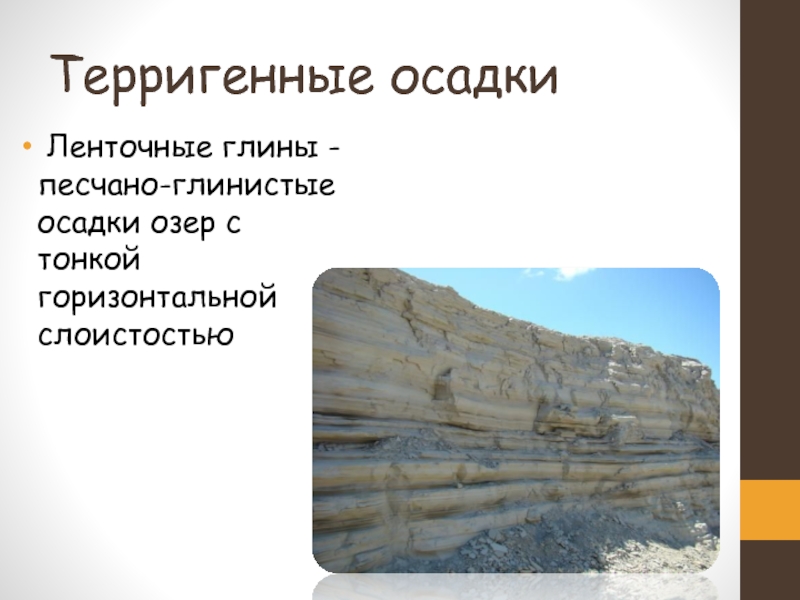 Терригенные осадки

• Ленточные глины - песчано-глинистые осадки озер с тонкой горизонтальной слоистостью